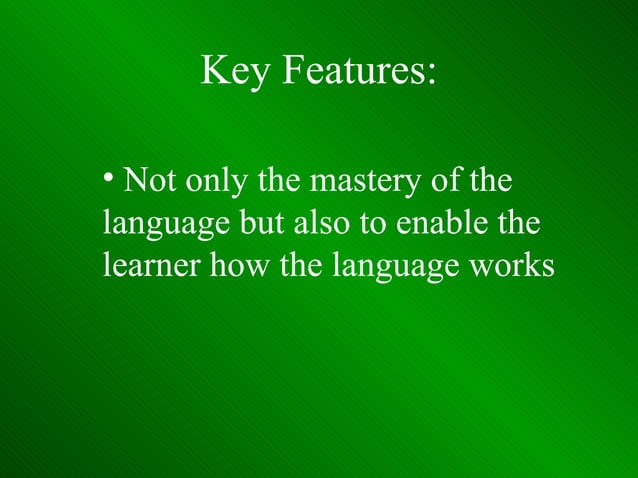 Key Features:

• Not only the mastery of the language but also to enable the learner how the language works